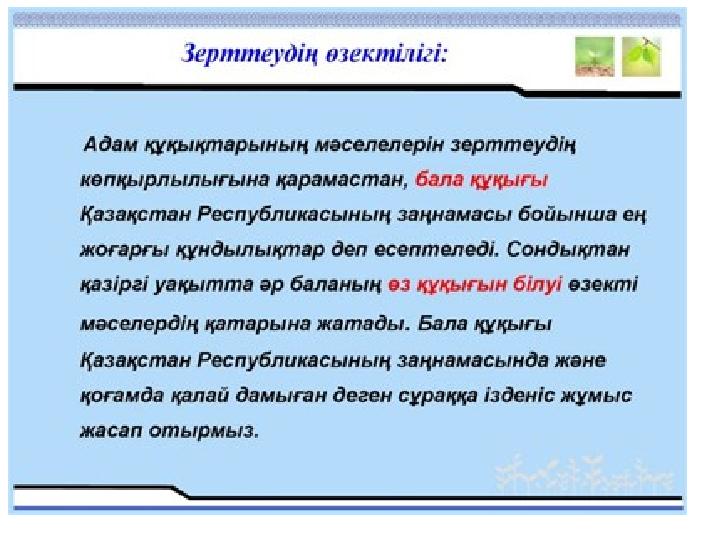 Зерттеудің өзектілігі:

Адам құқықтарының мәселелерін зерттеудің көпқырлылығына қарамастан, бала құқығы Қазақстан Республикасының заңнамасы бойынша ең жоғарғы құндылықтар деп есептеледі. Сондықтан қазіргі уақытта әр баланың өз құқығын білуі өзекті мәселердің қатарына жатады. Бала құқығы Қазақстан Республикасының заңнамасында және қоғамда қалай дамыған деген сұраққа ізденіс жұмыс жасап отырмыз.